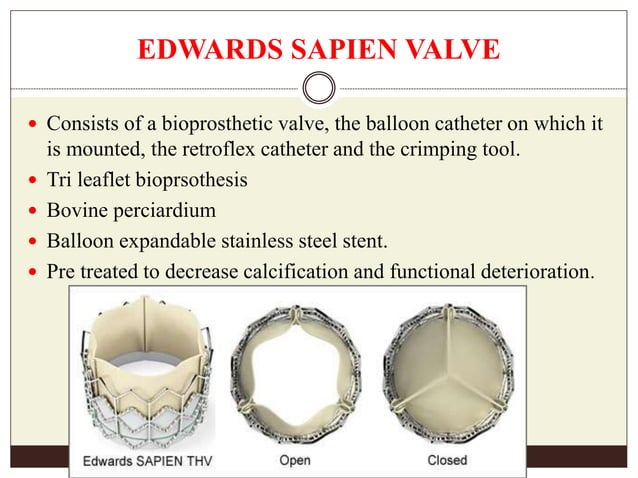 EDWARDS SAPIEN VALVE

- Consists of a bioprosthetic valve, the balloon catheter on which it is mounted, the retroflex catheter and the crimping tool.
- Tri leaflet bioprsothesis
- Bovine perciardium
- Balloon expandable stainless steel stent.
- Pre treated to decrease calcification and functional deterioration.

Edwards SAPIEN THV

Open

Closed